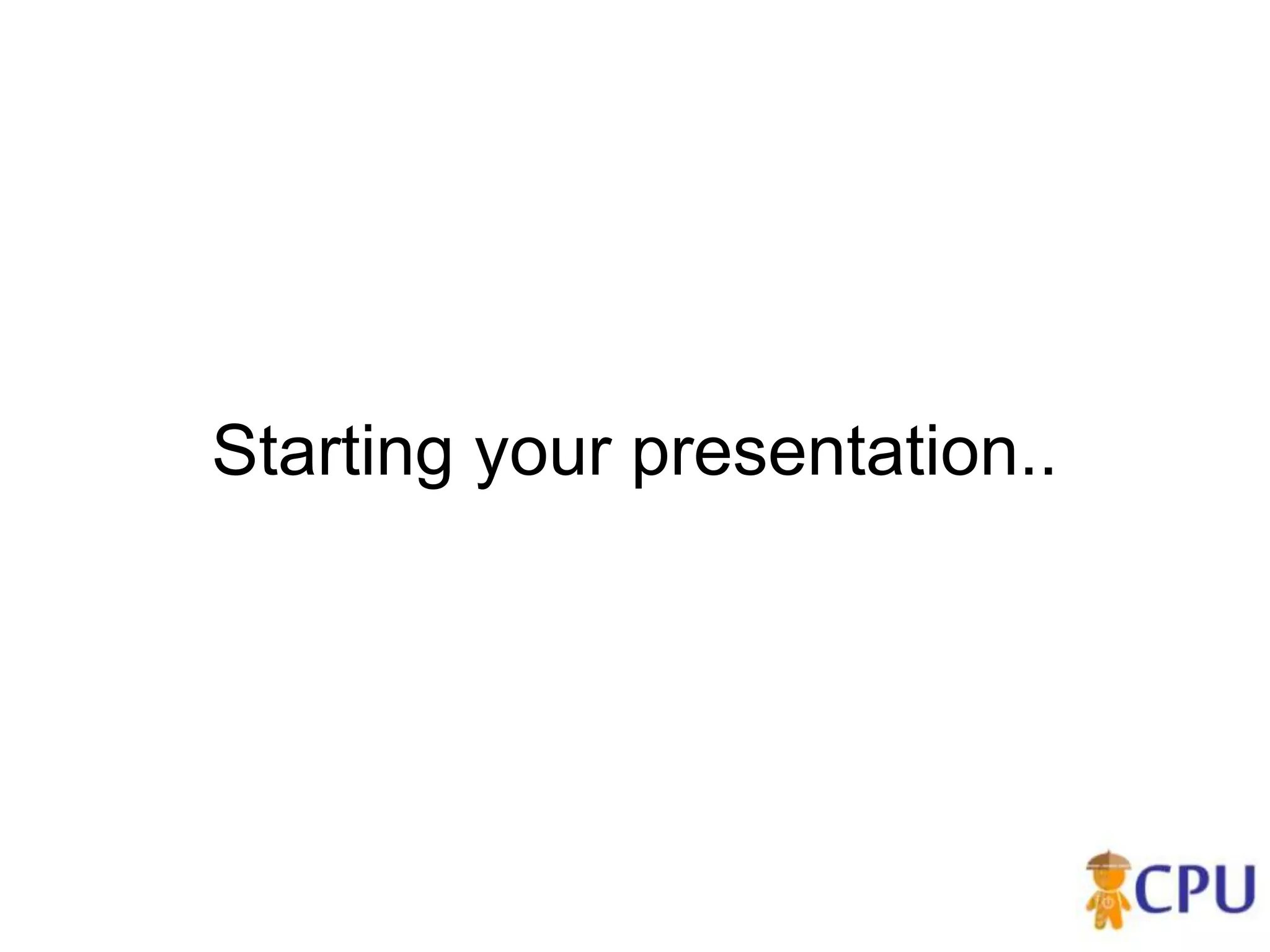 Starting your presentation..

CPU